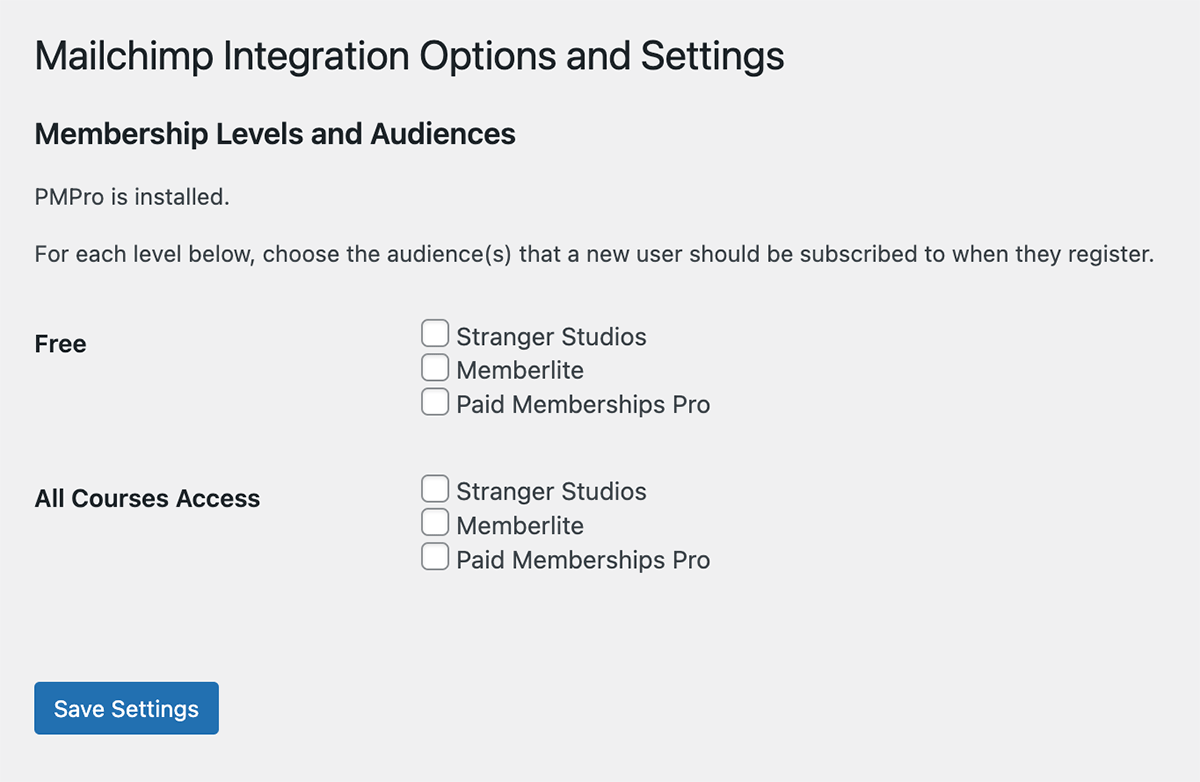 Mailchimp Integration Options and Settings

Membership Levels and Audiences

PMPro is installed.

For each level below, choose the audience(s) that a new user should be subscribed to when they register.

Free

Stranger Studios
Memberlite
Paid Memberships Pro

All Courses Access

Stranger Studios
Memberlite
Paid Memberships Pro

Save Settings